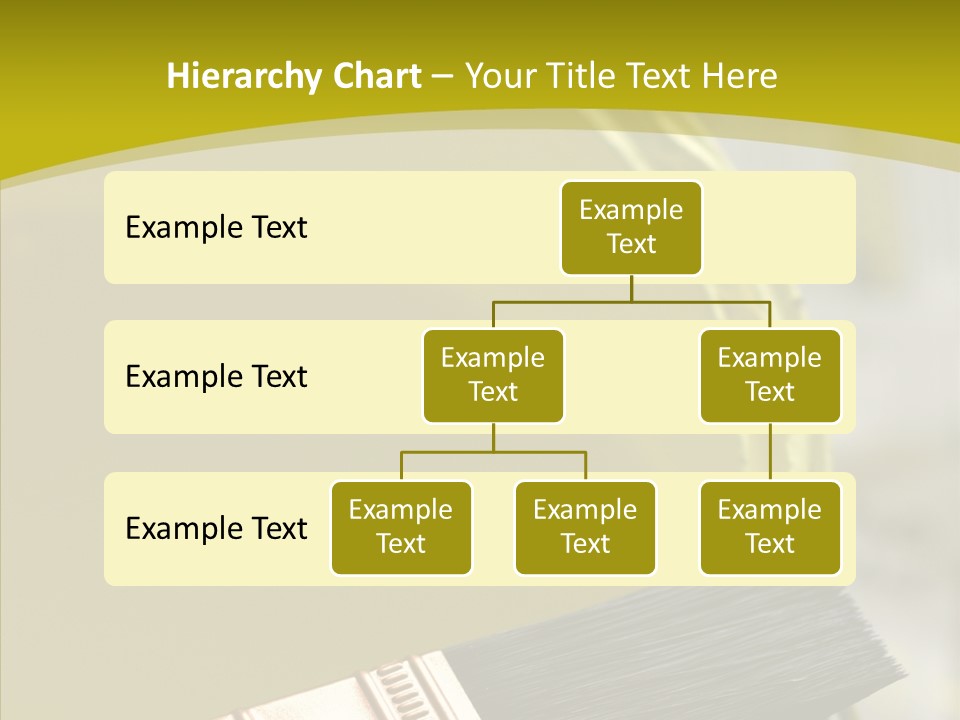 Hierarchy Chart – Your Title Text Here

Example Text

Example Text

Example Text

Example Text

Example Text

Example Text

Example Text

Example Text

Example Text